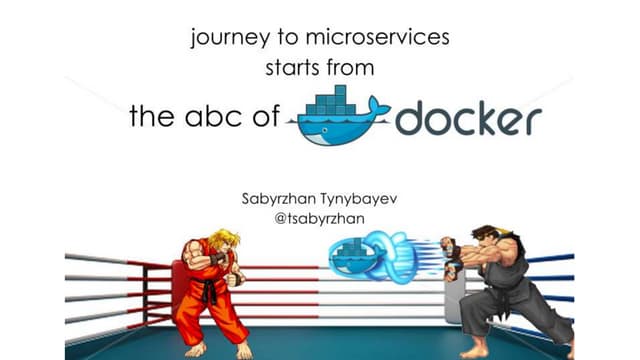 journey to microservices
starts from

the abc of docker

Sabyrzhan Tynybayev
@tsabyrzhan